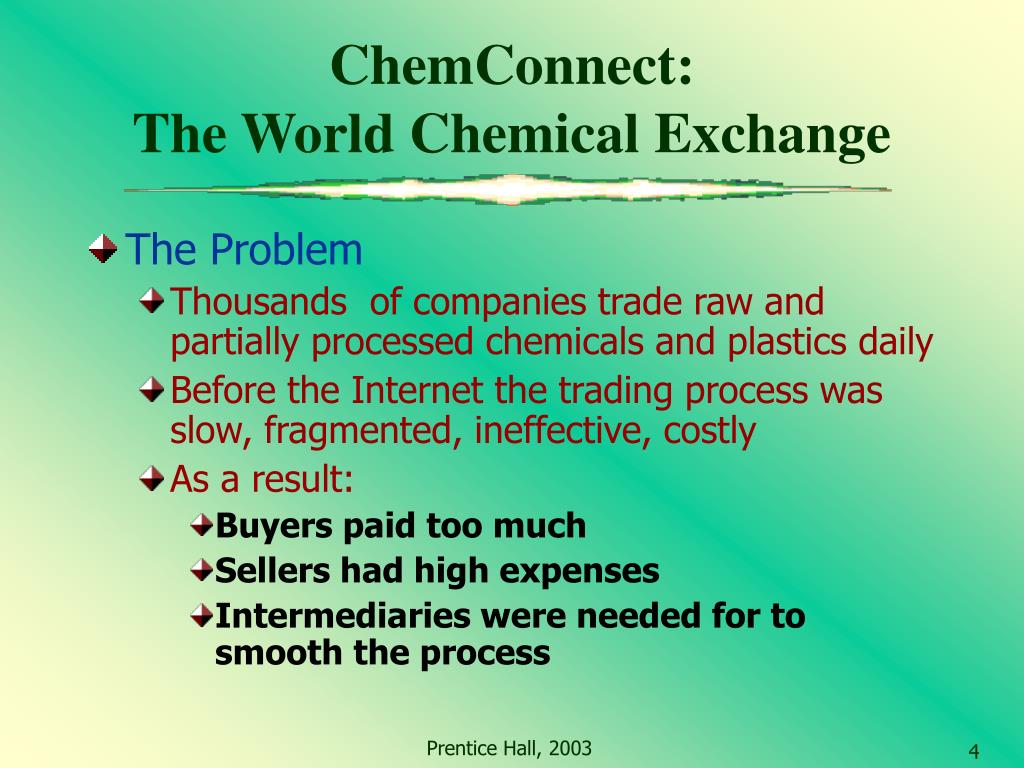 ChemConnect:
The World Chemical Exchange

The Problem

Thousands of companies trade raw and partially processed chemicals and plastics daily

Before the Internet the trading process was slow, fragmented, ineffective, costly

As a result:

Buyers paid too much

Sellers had high expenses

Intermediaries were needed for to smooth the process

Prentice Hall, 2003

4